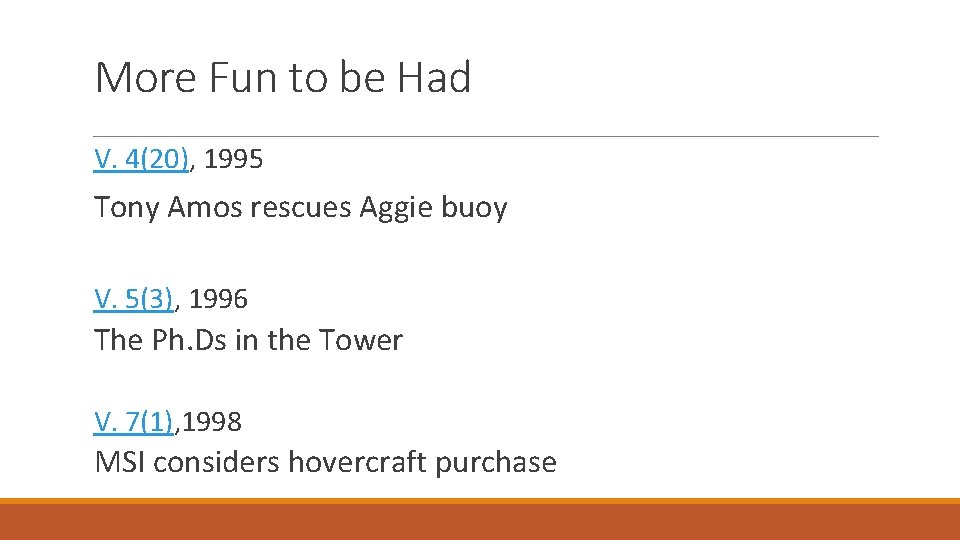 More Fun to be Had

V. 4(20), 1995

Tony Amos rescues Aggie buoy

V. 5(3), 1996

The Ph.Ds in the Tower

V. 7(1),1998

MSI considers hovercraft purchase